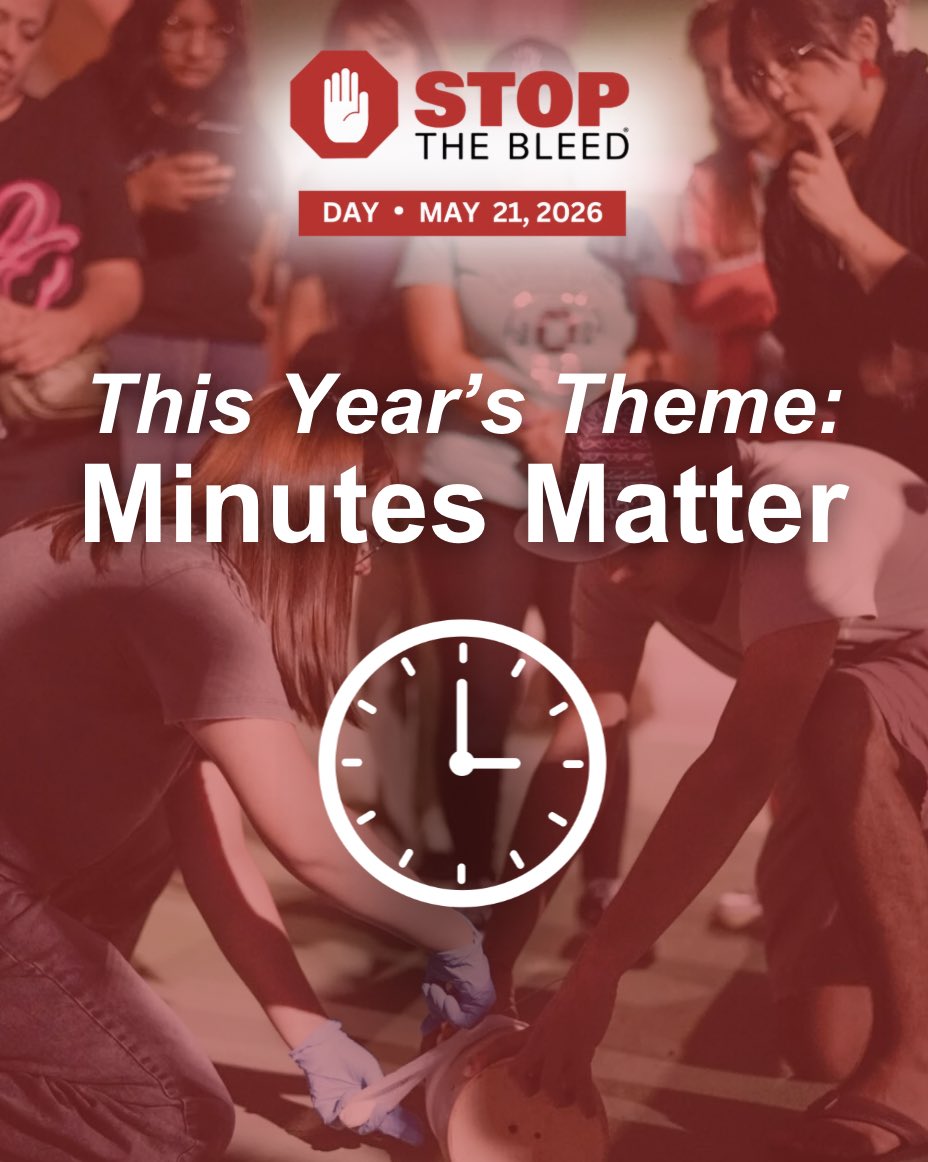 STOP THE BLEED®

DAY • MAY 21, 2026

This Year's Theme:
Minutes Matter